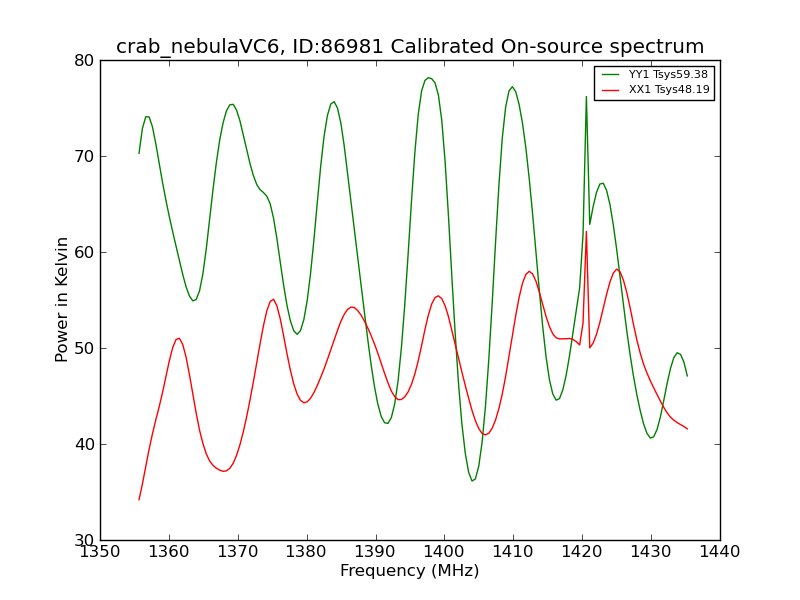 crab_nebulaVC6, ID:86981 Calibrated On-source spectrum

YY1 Tsys59.38
XX1 Tsys48.19

Power in Kelvin

80
70
60
50
40
30

1350 1360 1370 1380 1390 1400 1410 1420 1430 1440

Frequency (MHz)